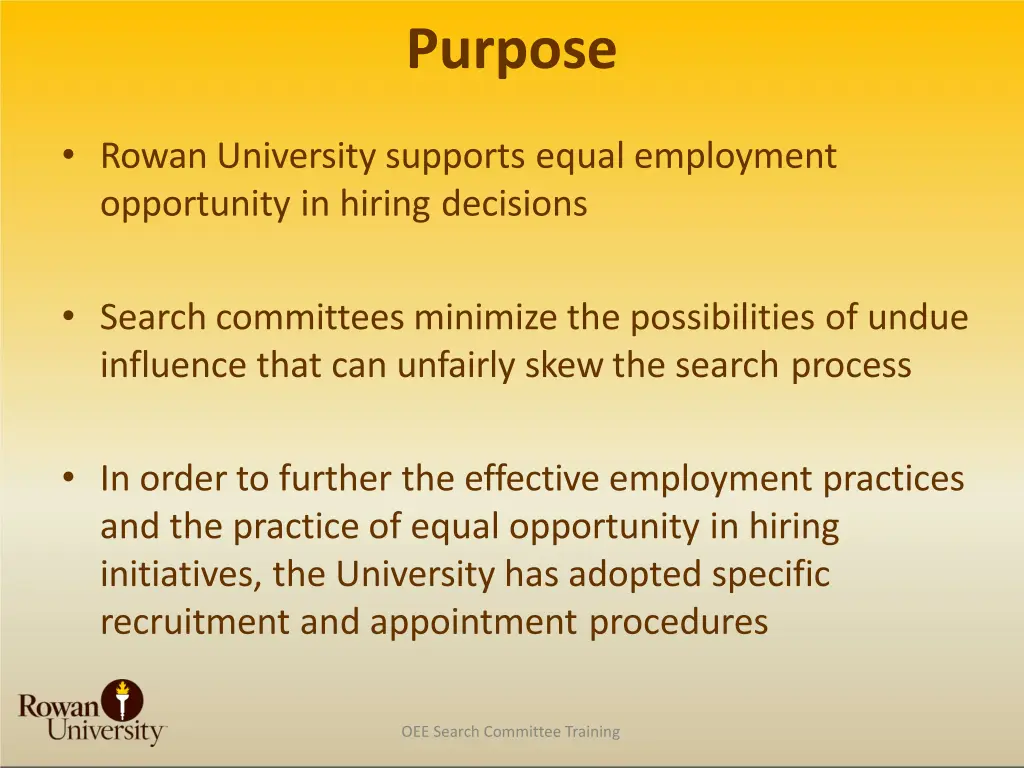 Purpose

• Rowan University supports equal employment opportunity in hiring decisions

• Search committees minimize the possibilities of undue influence that can unfairly skew the search process

• In order to further the effective employment practices and the practice of equal opportunity in hiring initiatives, the University has adopted specific recruitment and appointment procedures

Rowan University

OEE Search Committee Training